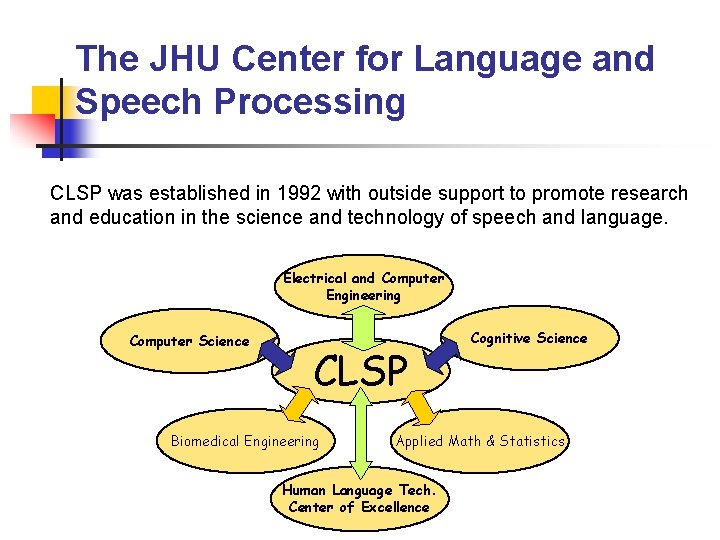 The JHU Center for Language and Speech Processing

CLSP was established in 1992 with outside support to promote research and education in the science and technology of speech and language.

Electrical and Computer Engineering

Computer Science

Cognitive Science

CLSP

Biomedical Engineering

Applied Math & Statistics

Human Language Tech. Center of Excellence